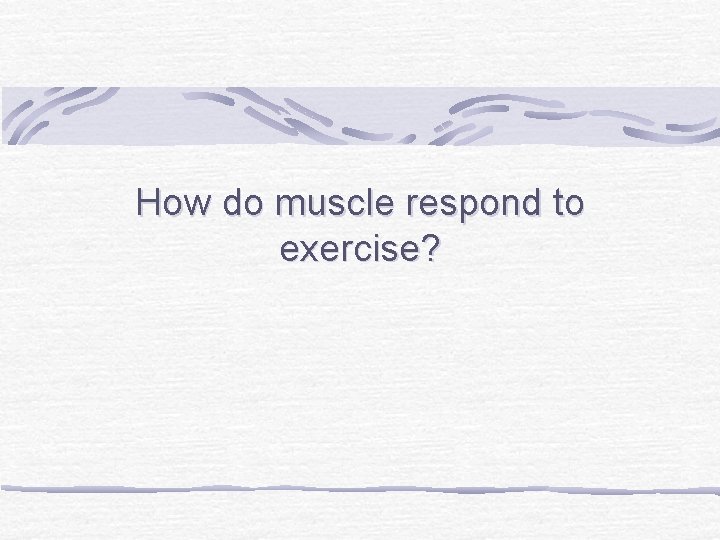 How do muscle respond to exercise?